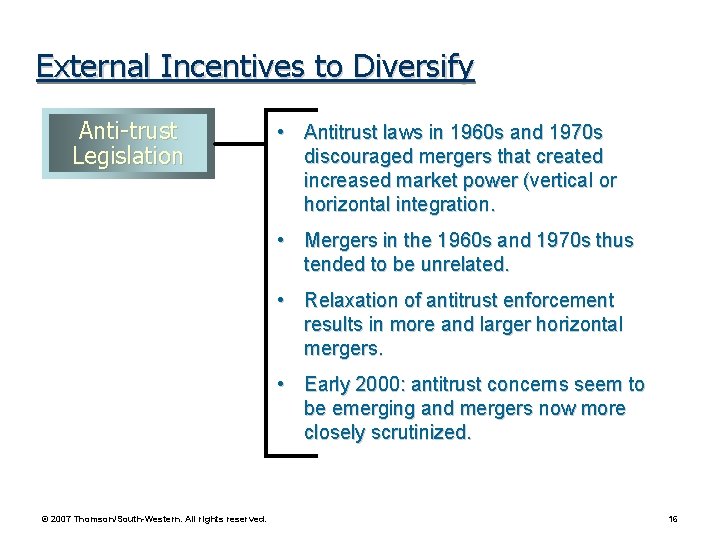 External Incentives to Diversify

Anti-trust Legislation

• Antitrust laws in 1960s and 1970s discouraged mergers that created increased market power (vertical or horizontal integration.

• Mergers in the 1960s and 1970s thus tended to be unrelated.

• Relaxation of antitrust enforcement results in more and larger horizontal mergers.

• Early 2000: antitrust concerns seem to be emerging and mergers now more closely scrutinized.

© 2007 Thomson/South-Western. All rights reserved.

16